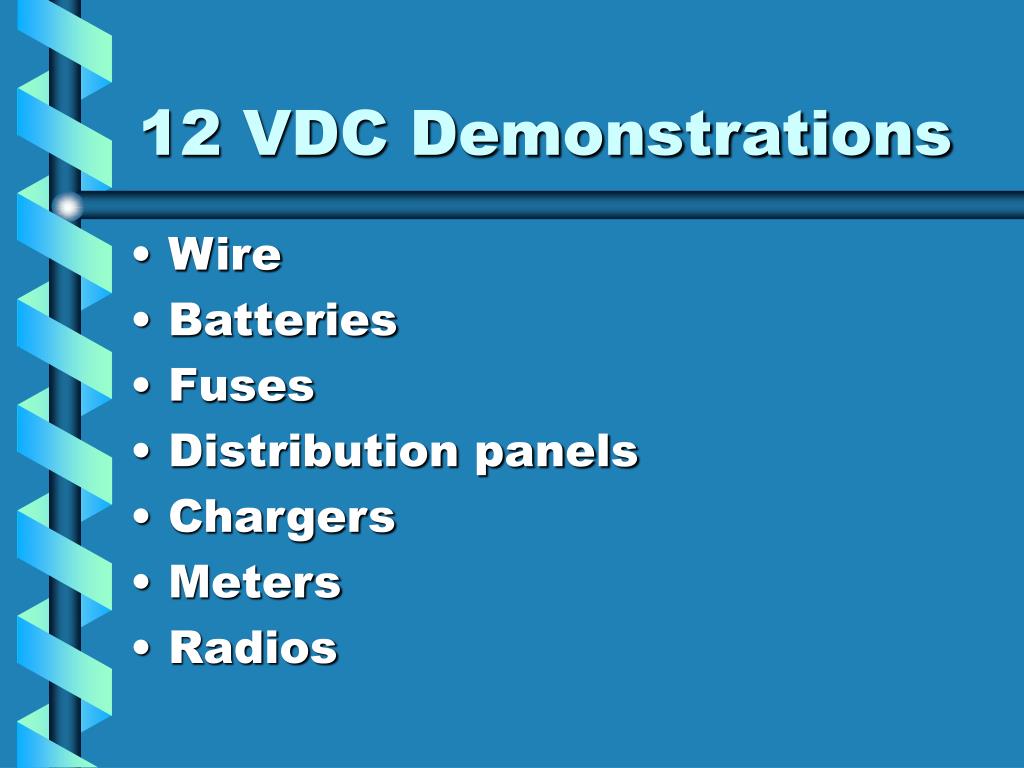 12 VDC Demonstrations

• Wire
• Batteries
• Fuses
• Distribution panels
• Chargers
• Meters
• Radios